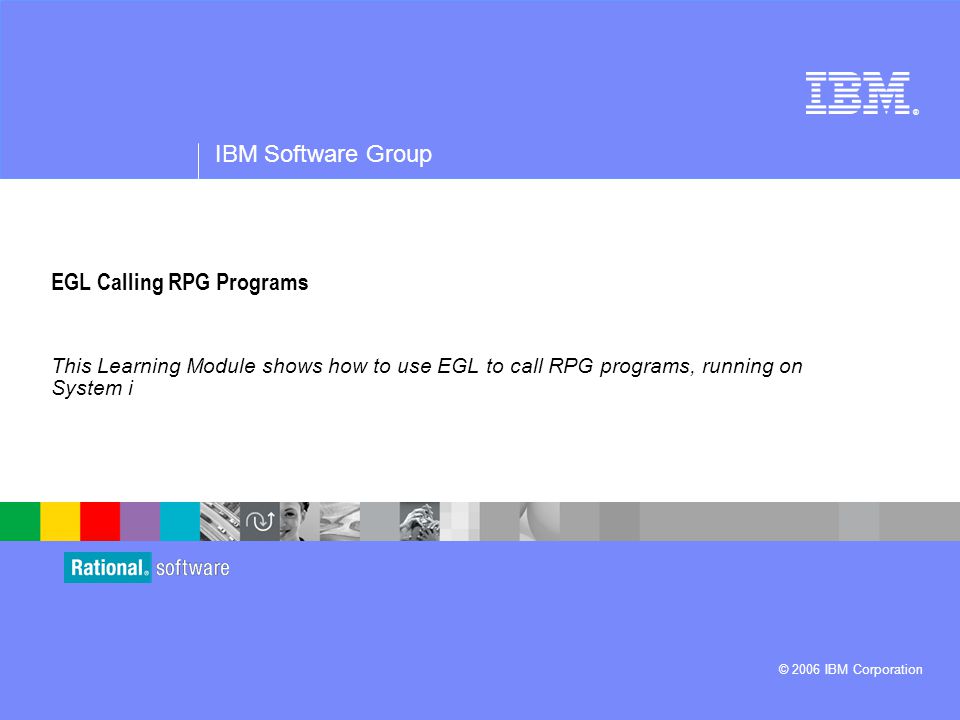 IBM®

IBM Software Group

EGL Calling RPG Programs

This Learning Module shows how to use EGL to call RPG programs, running on System i

Rational® software

© 2006 IBM Corporation